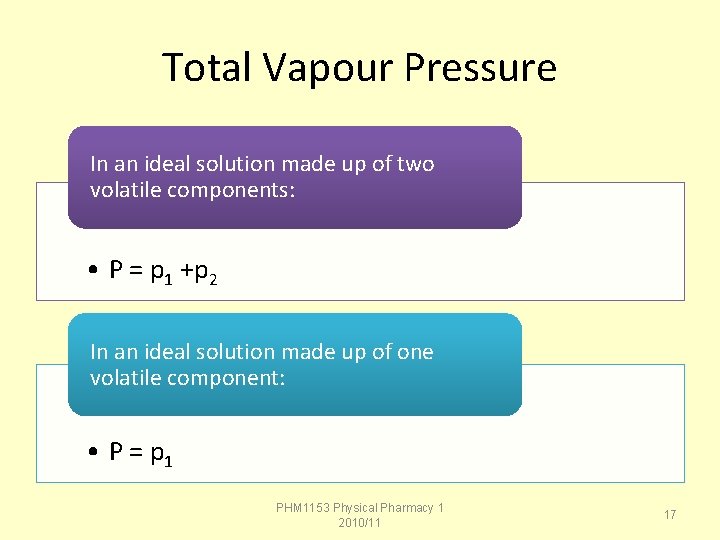 Total Vapour Pressure

In an ideal solution made up of two volatile components:

• $P = p_1 + p_2$

In an ideal solution made up of one volatile component:

• $P = p_1$

PHM1153 Physical Pharmacy 1
2010/11

17